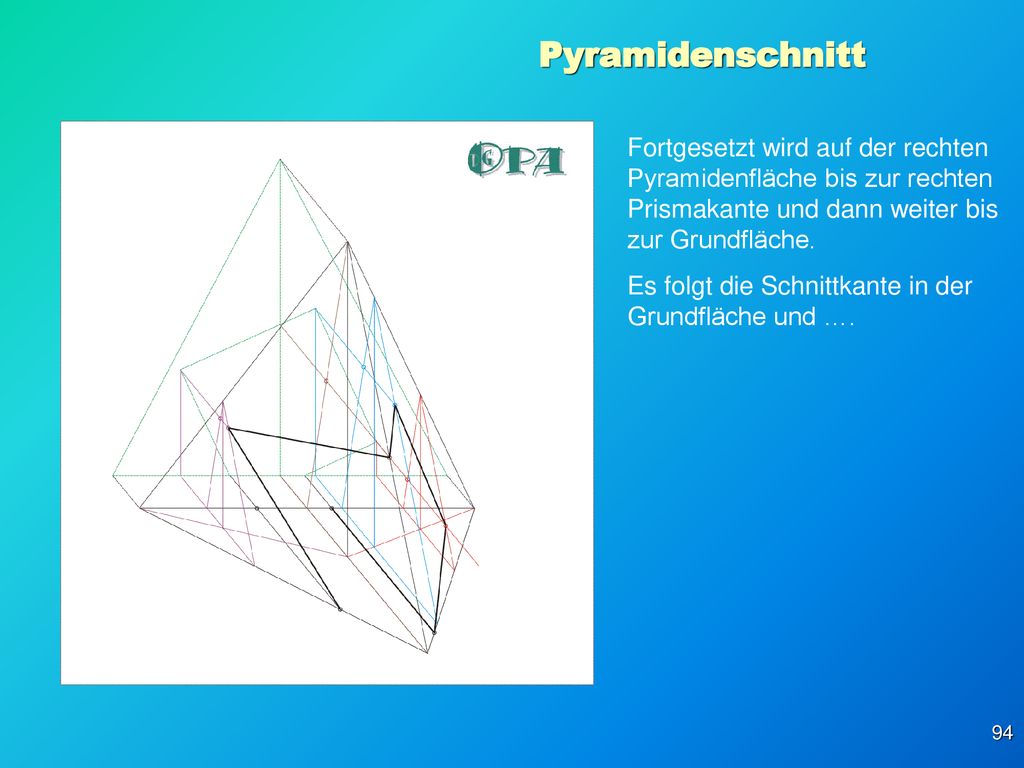 Pyramidenschnitt

OPA

Fortgesetzt wird auf der rechten Pyramidenfläche bis zur rechten Prismakante und dann weiter bis zur Grundfläche.

Es folgt die Schnittkante in der Grundfläche und ….

94